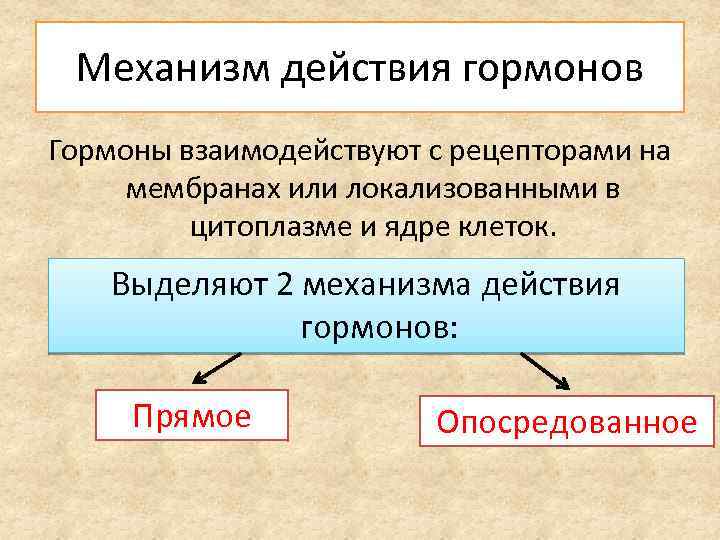 Механизм действия гормонов

Гормоны взаимодействуют с рецепторами на мембранах или локализованными в цитоплазме и ядре клеток.

Выделяют 2 механизма действия гормонов:

Прямое

Опосредованное